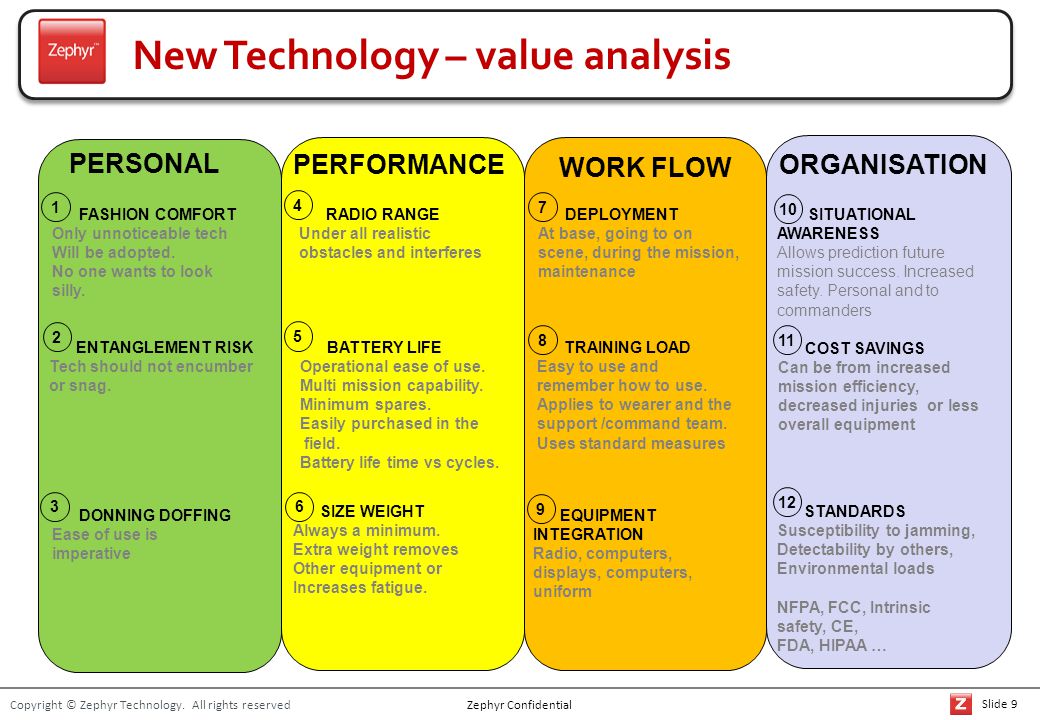 Zephyr™

New Technology – value analysis

PERSONAL

1 FASHION COMFORT
Only unnoticeable tech Will be adopted. No one wants to look silly.

2 ENTANGLEMENT RISK
Tech should not encumber or snag.

3 DONNING DOFFING
Ease of use is imperative

PERFORMANCE

4 RADIO RANGE
Under all realistic obstacles and interferes

5 BATTERY LIFE
Operational ease of use. Multi mission capability. Minimum spares. Easily purchased in the field. Battery life time vs cycles.

6 SIZE WEIGHT
Always a minimum. Extra weight removes Other equipment or Increases fatigue.

WORK FLOW

7 DEPLOYMENT
At base, going to on scene, during the mission, maintenance

8 TRAINING LOAD
Easy to use and remember how to use. Applies to wearer and the support /command team. Uses standard measures

9 EQUIPMENT INTEGRATION
Radio, computers, displays, computers, uniform

ORGANISATION

10 SITUATIONAL AWARENESS
Allows prediction future mission success. Increased safety. Personal and to commanders

11 COST SAVINGS
Can be from increased mission efficiency, decreased injuries or less overall equipment

12 STANDARDS
Susceptibility to jamming, Detectability by others, Environmental loads

NFPA, FCC, Intrinsic safety, CE, FDA, HIPAA …

Copyright © Zephyr Technology. All rights reserved
Zephyr Confidential
Z Slide 9